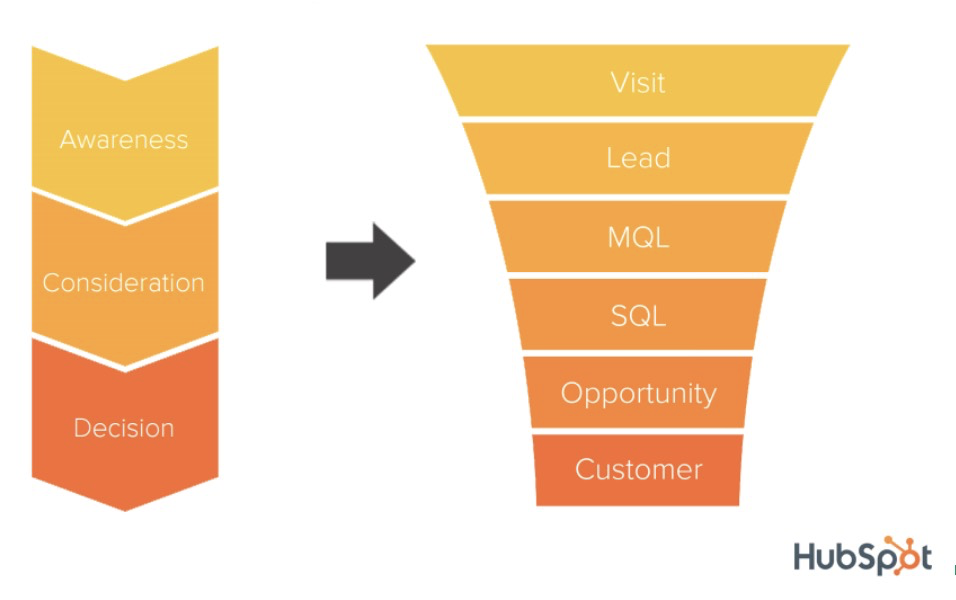 Awareness

Consideration

Decision

Visit

Lead

MQL

SQL

Opportunity

Customer

HubSpot